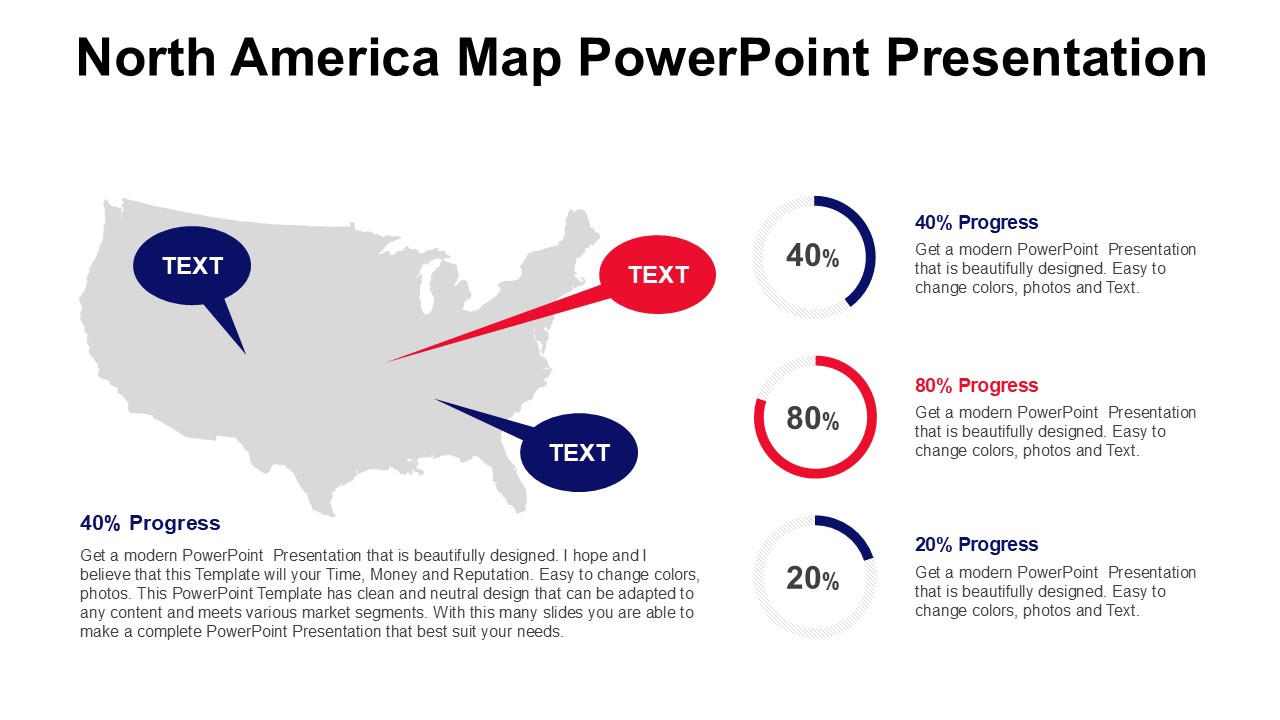 North America Map PowerPoint Presentation

TEXT

TEXT

TEXT

40% Progress

Get a modern PowerPoint Presentation that is beautifully designed. I hope and I believe that this Template will your Time, Money and Reputation. Easy to change colors, photos. This PowerPoint Template has clean and neutral design that can be adapted to any content and meets various market segments. With this many slides you are able to make a complete PowerPoint Presentation that best suit your needs.

40%

40% Progress

Get a modern PowerPoint Presentation that is beautifully designed. Easy to change colors, photos and Text.

80%

80% Progress

Get a modern PowerPoint Presentation that is beautifully designed. Easy to change colors, photos and Text.

20%

20% Progress

Get a modern PowerPoint Presentation that is beautifully designed. Easy to change colors, photos and Text.